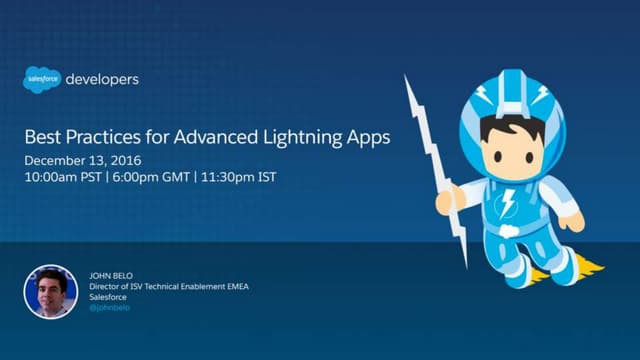 salesforce developers

Best Practices for Advanced Lightning Apps
December 13, 2016
10:00am PST | 6:00pm GMT | 11:30pm IST

JOHN BELO
Director of ISV Technical Enablement EMEA
Salesforce
@johnbelo